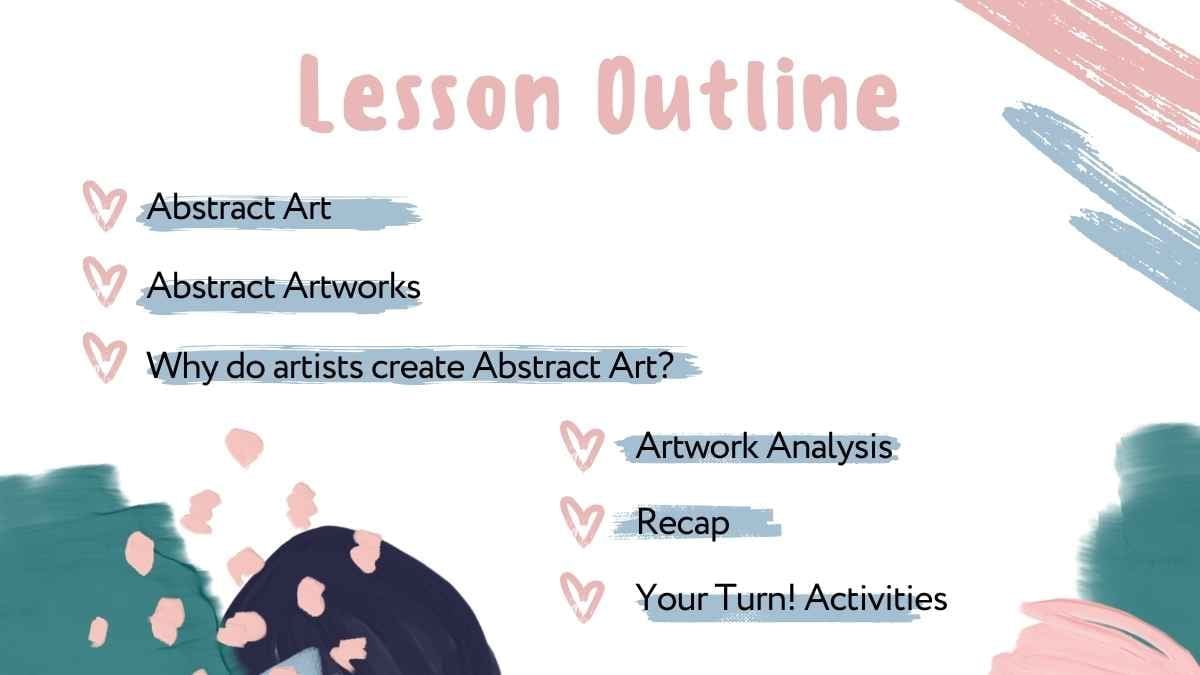 Lesson Outline

Abstract Art

Abstract Artworks

Why do artists create Abstract Art?

Artwork Analysis

Recap

Your Turn! Activities